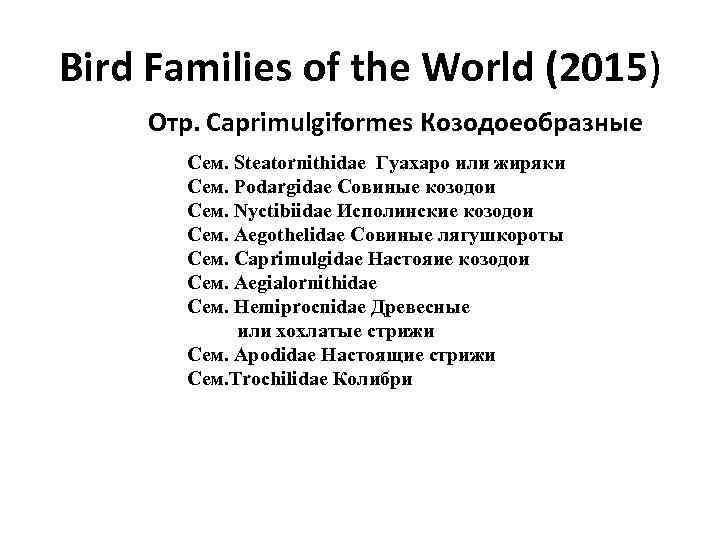 Bird Families of the World (2015)

Отр. Caprimulgiformes Козодоеобразные

Сем. Steatornithidae Гуахаро или жиряки
Сем. Podargidae Совиные козодои
Сем. Nyctibiidae Исполинские козодои
Сем. Aegothelidae Совиные лягушкороты
Сем. Caprimulgidae Настояие козодои
Сем. Aegialornithidae
Сем. Hemiprocnidae Древесные или хохлатые стрижи
Сем. Apodidae Настоящие стрижи
Сем.Trochilidae Колибри